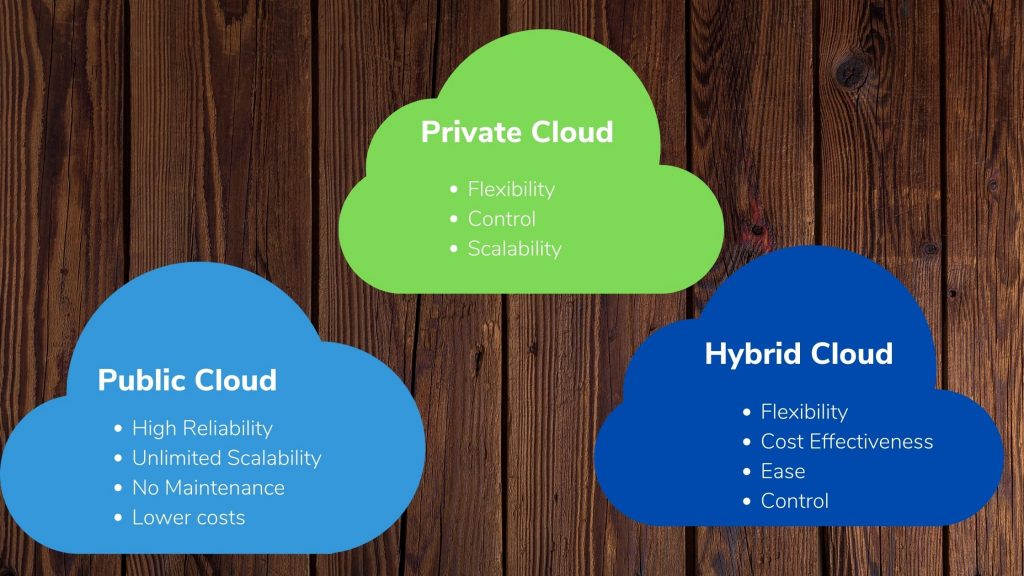 Private Cloud

- Flexibility
- Control
- Scalability

Public Cloud

- High Reliability
- Unlimited Scalability
- No Maintenance
- Lower costs

Hybrid Cloud

- Flexibility
- Cost Effectiveness
- Ease
- Control